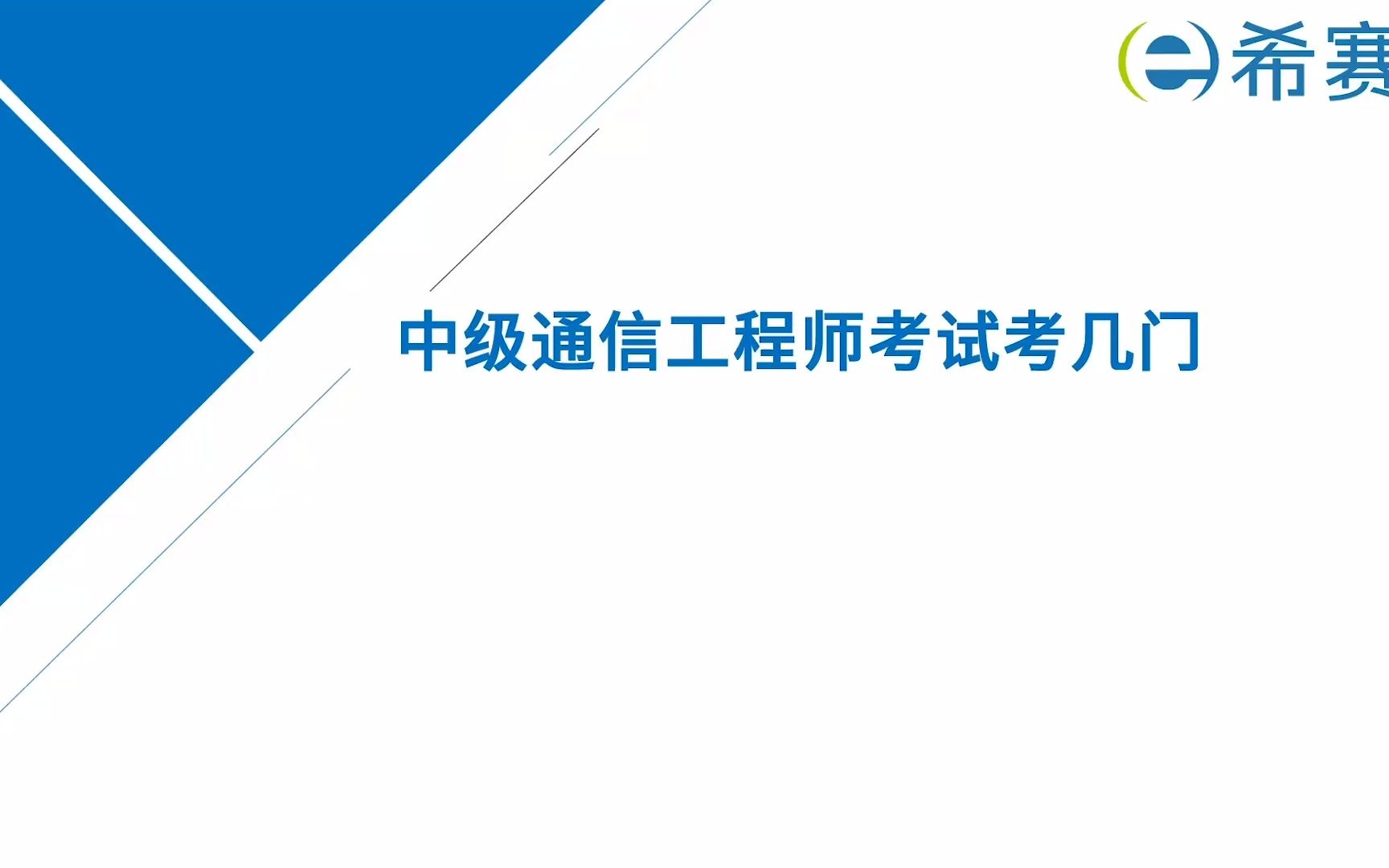 希赛

中级通信工程师考试考几门